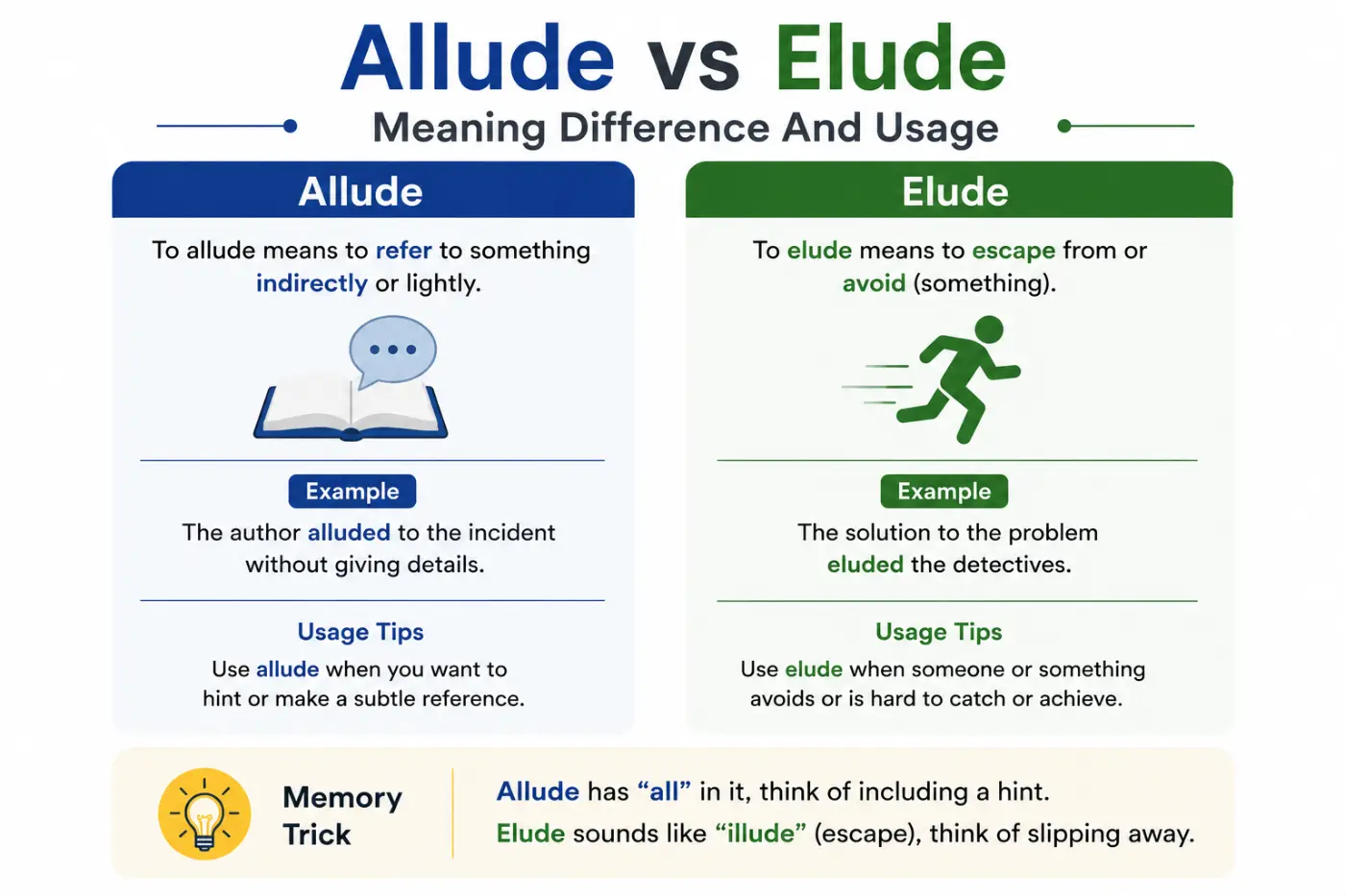 Allude vs Elude

Meaning Difference And Usage

Allude

To allude means to refer to something indirectly or lightly.

Example

The author alluded to the incident without giving details.

Usage Tips

Use allude when you want to hint or make a subtle reference.

Elude

To elude means to escape from or avoid (something).

Example

The solution to the problem eluded the detectives.

Usage Tips

Use elude when someone or something avoids or is hard to catch or achieve.

Memory Trick

Allude has “all” in it, think of including a hint.

Elude sounds like “illude” (escape), think of slipping away.